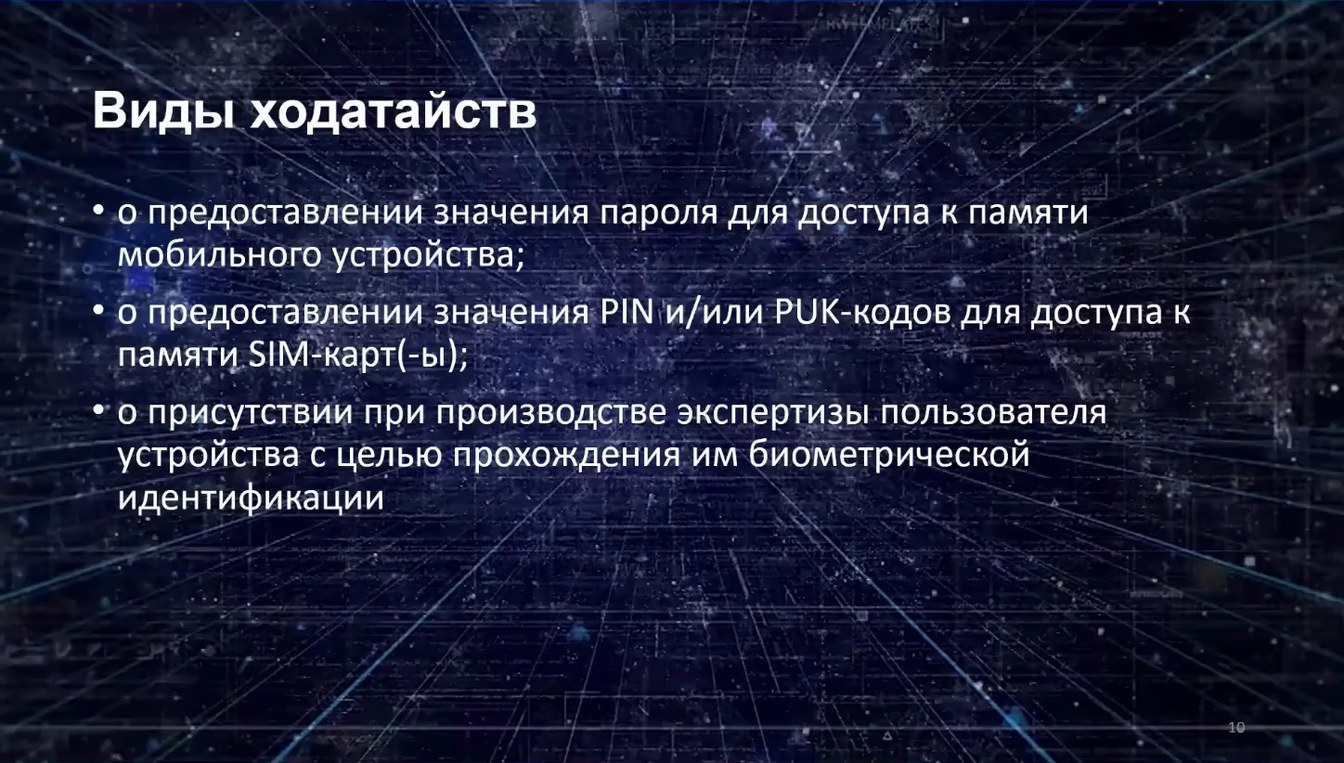 Виды ходатайств

• о предоставлении значения пароля для доступа к памяти мобильного устройства;

• о предоставлении значения PIN и/или PUK-кодов для доступа к памяти SIM-карт(-ы);

• о присутствии при производстве экспертизы пользователя устройства с целью прохождения им биометрической идентификации

10